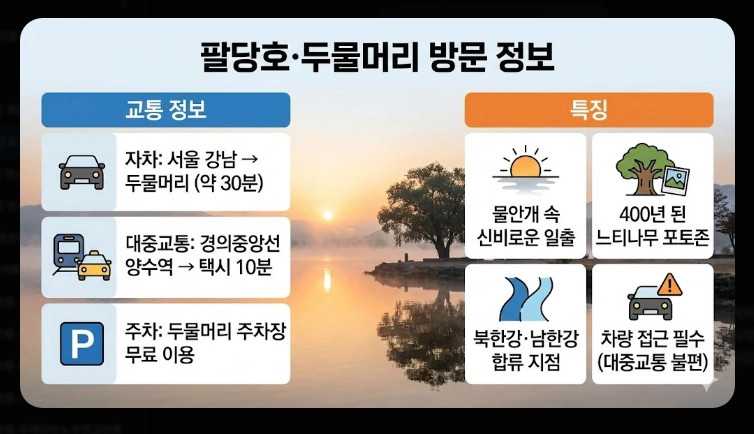 팔당호·두물머리 방문 정보

교통 정보

자차: 서울 강남 → 두물머리 (약 30분)

대중교통: 경의중앙선 양수역 → 택시 10분

P

주차: 두물머리 주차장 무료 이용

특징

물안개 속 신비로운 일출

400년 된 느티나무 포토존

북한강·남한강 합류 지점

차량 접근 필수 (대중교통 불편)